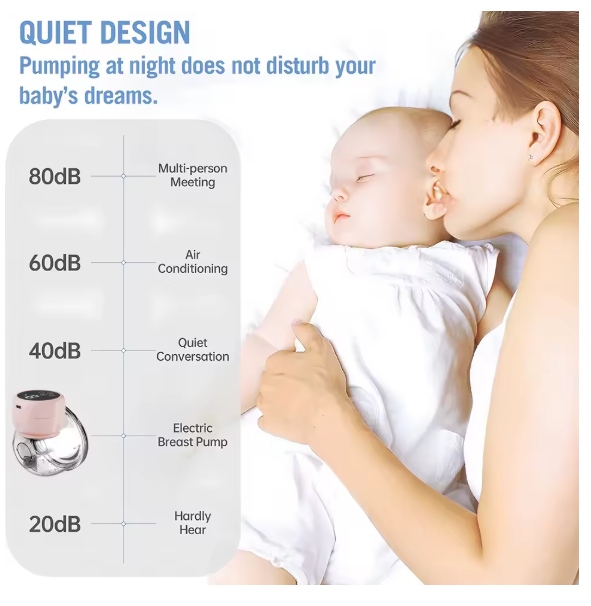 QUIET DESIGN
Pumping at night does not disturb your baby's dreams.

80dB
Multi-person Meeting

60dB
Air Conditioning

40dB
Quiet Conversation

Electric Breast Pump

20dB
Hardly Hear